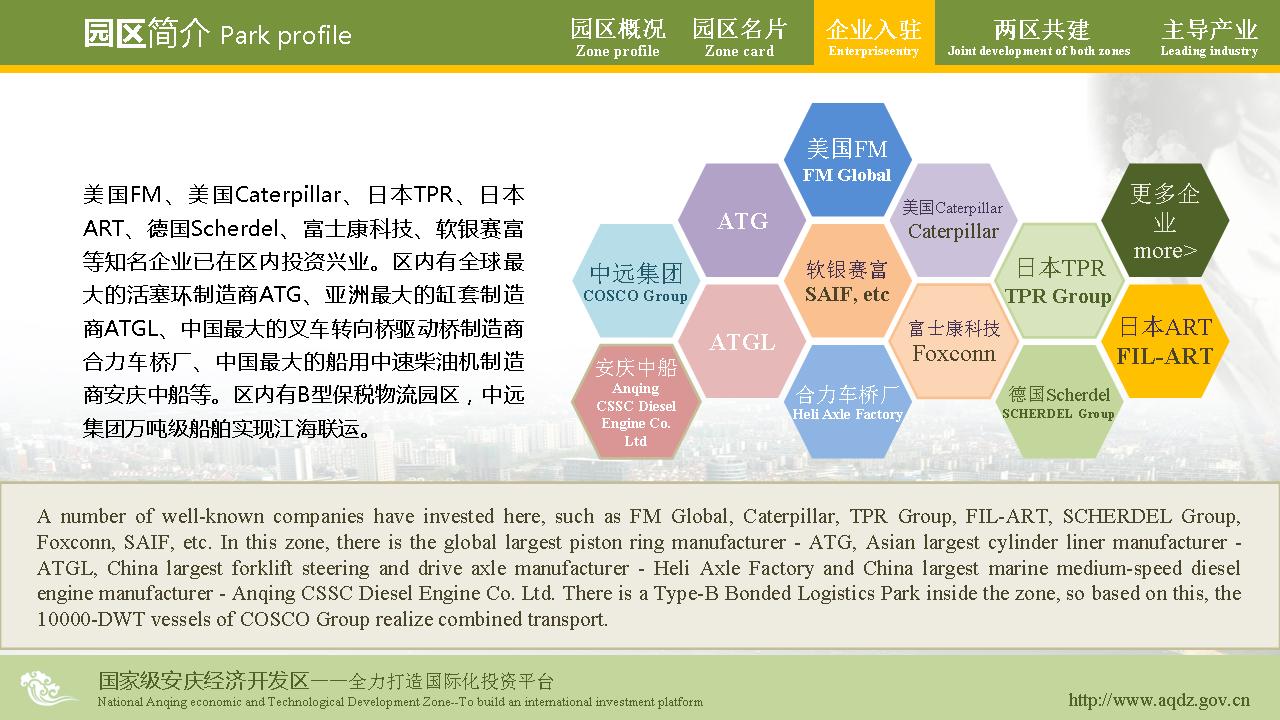 园区简介 Park profile

园区概况 Zone profile
园区名片 Zone card
企业入驻 Enterpriseentry
两区共建 Joint development of both zones
主导产业 Leading industry

美国FM、美国Caterpillar、日本TPR、日本ART、德国Scherdel、富士康科技、软银赛富等知名企业已在区内投资兴业。区内有全球最大的活塞环制造商ATG、亚洲最大的缸套制造商ATGL、中国最大的叉车转向桥驱动桥制造商合力车桥厂、中国最大的船用中速柴油机制造商安庆中船等。区内有B型保税物流园区，中远集团万吨级船舶实现江海联运。

美国FM
FM Global

ATG

美国Caterpillar
Caterpillar

更多企业
more>

中远集团
COSCO Group

软银赛富
SAIF, etc

日本TPR
TPR Group

ATGL

富士康科技
Foxconn

日本ART
FIL-ART

安庆中船
Anqing CSSC Diesel Engine Co. Ltd

合力车桥厂
Heli Axle Factory

德国Scherdel
SCHERDEL Group

A number of well-known companies have invested here, such as FM Global, Caterpillar, TPR Group, FIL-ART, SCHERDEL Group, Foxconn, SAIF, etc. In this zone, there is the global largest piston ring manufacturer - ATG, Asian largest cylinder liner manufacturer - ATGL, China largest forklift steering and drive axle manufacturer - Heli Axle Factory and China largest marine medium-speed diesel engine manufacturer - Anqing CSSC Diesel Engine Co. Ltd. There is a Type-B Bonded Logistics Park inside the zone, so based on this, the 10000-DWT vessels of COSCO Group realize combined transport.

国家级安庆经济开发区——全力打造国际化投资平台
National Anqing economic and Technological Development Zone--To build an international investment platform
http://www.aqdz.gov.cn